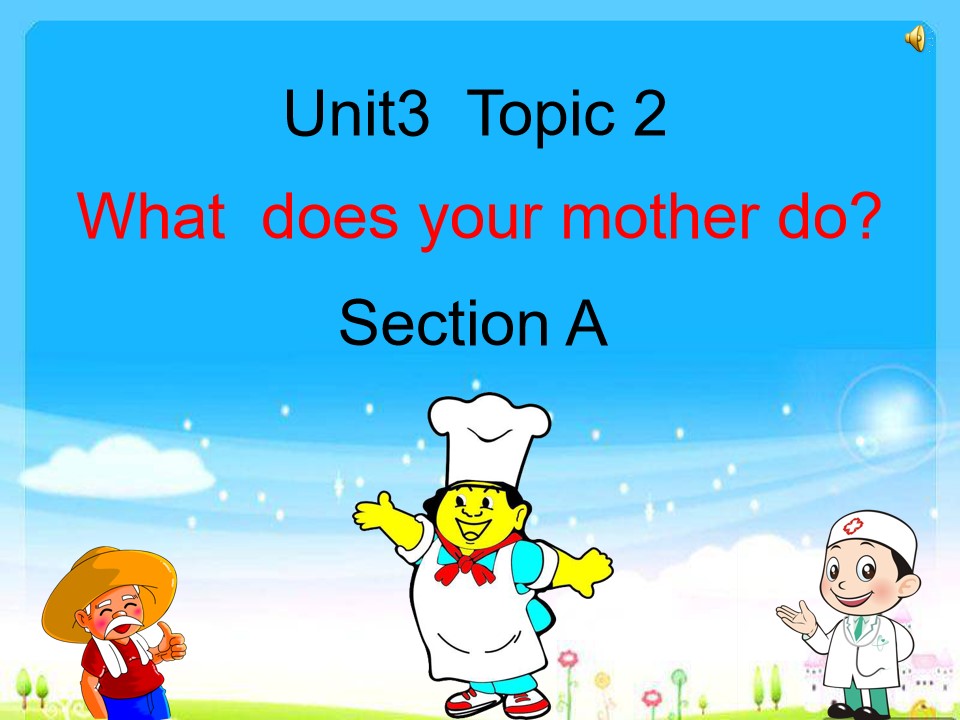 Unit3 Topic 2

What does your mother do?

Section A